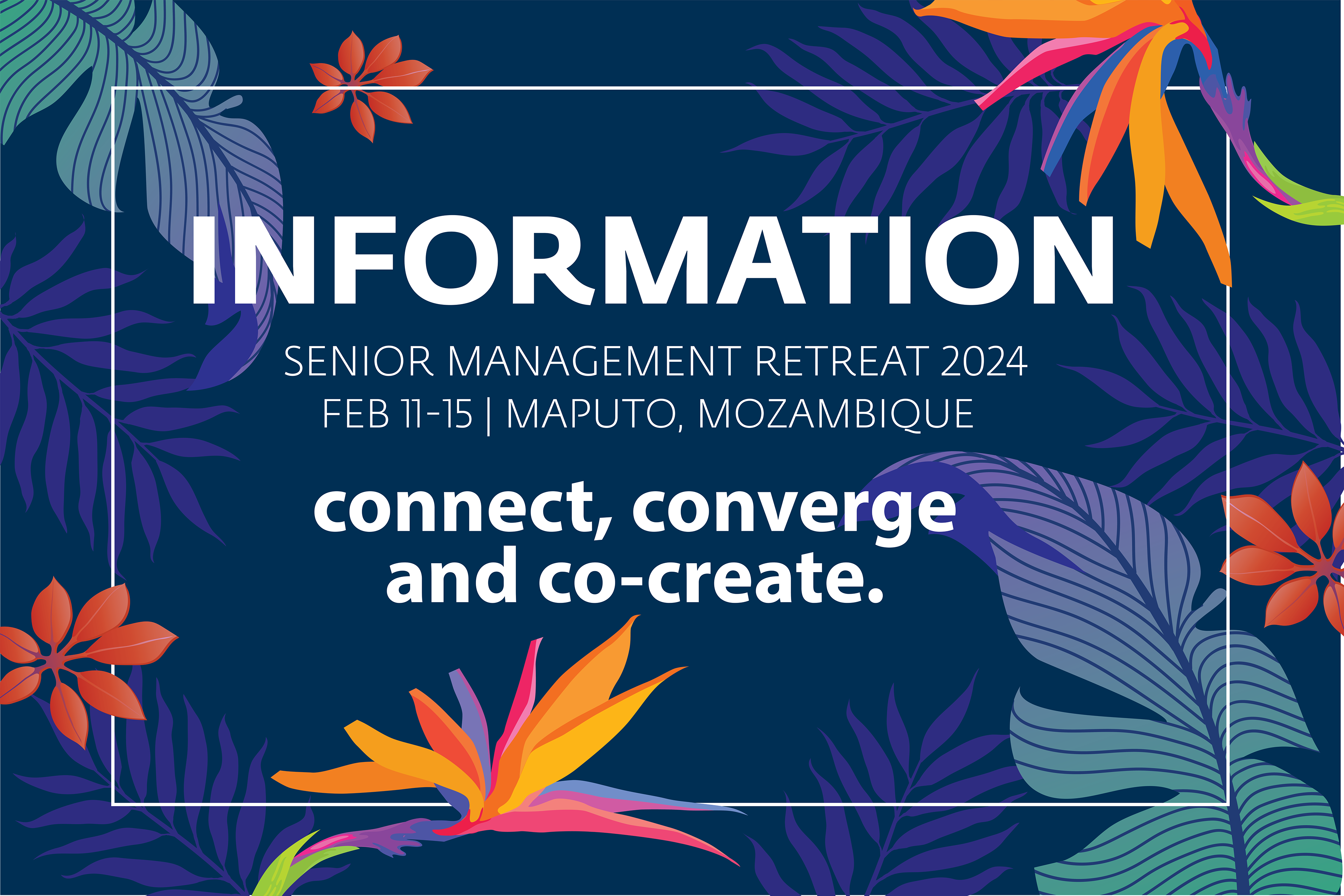 INFORMATION

SENIOR MANAGEMENT RETREAT 2024
FEB 11-15 | MAPUTO, MOZAMBIQUE

connect, converge and co-create.